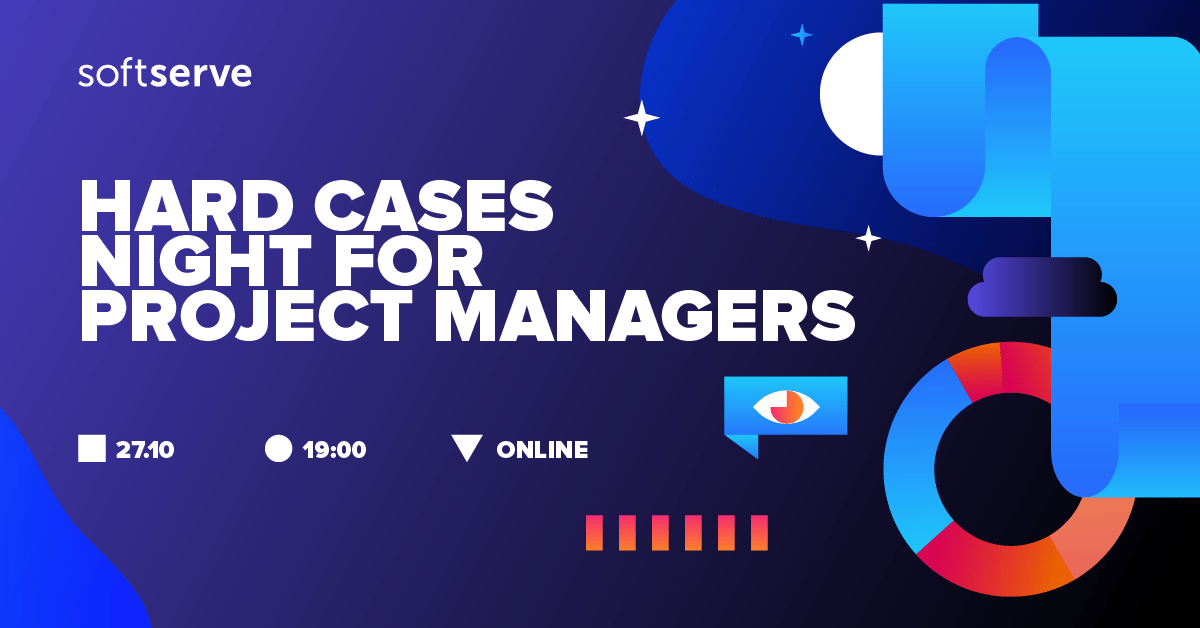 softserve

HARD CASES NIGHT FOR PROJECT MANAGERS

27.10

19:00

ONLINE